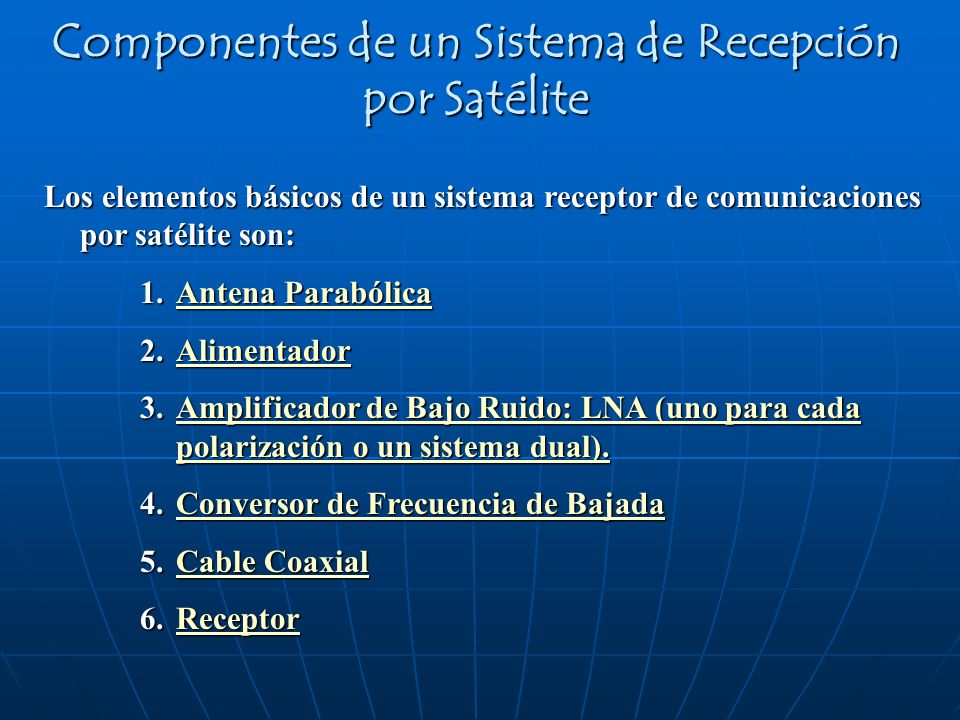 Componentes de un Sistema de Recepción por Satélite

Los elementos básicos de un sistema receptor de comunicaciones por satélite son:

1. Antena Parabólica
2. Alimentador
3. Amplificador de Bajo Ruido: LNA (uno para cada polarización o un sistema dual).
4. Conversor de Frecuencia de Bajada
5. Cable Coaxial
6. Receptor